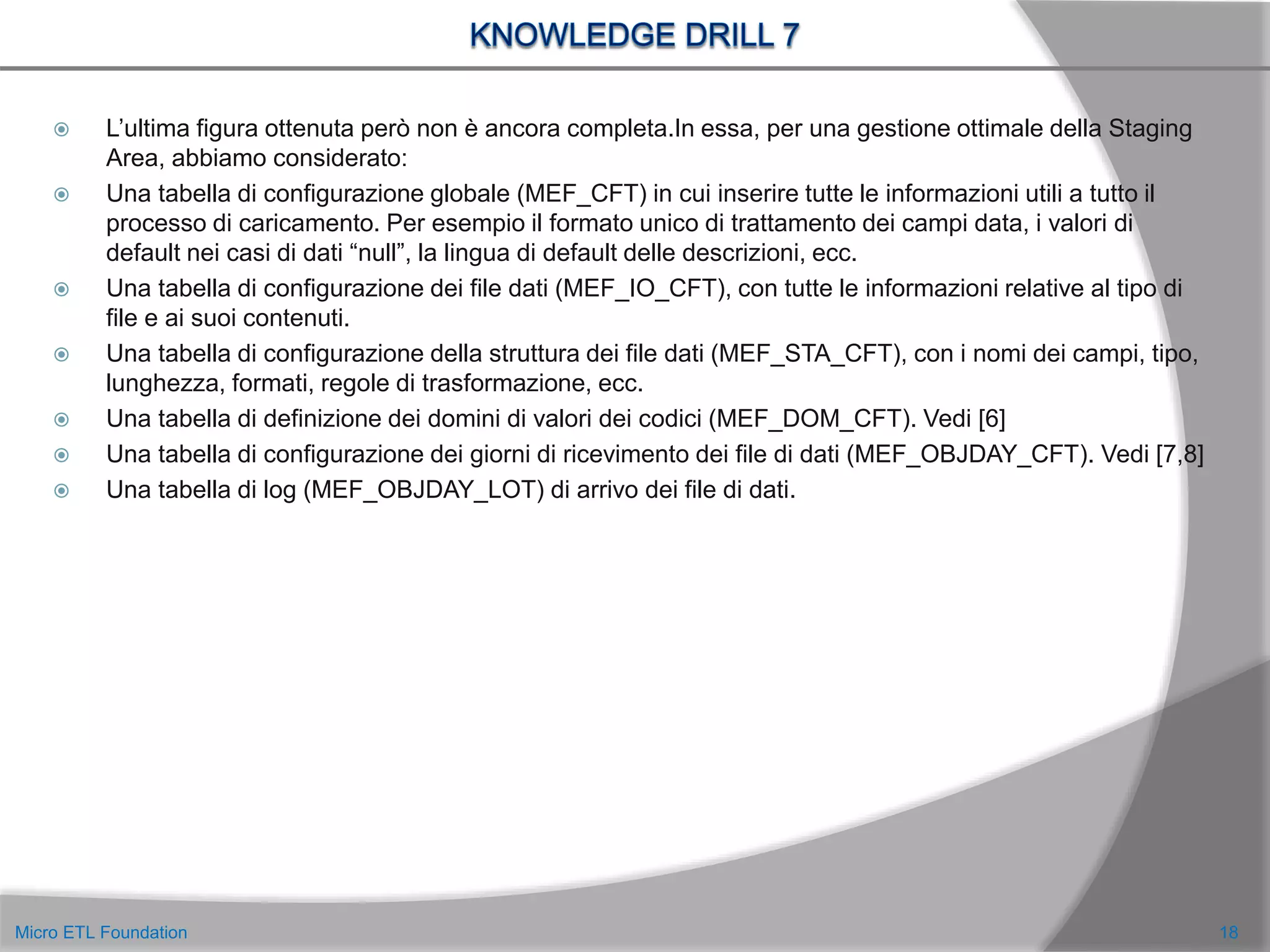 KNOWLEDGE DRILL 7

L’ultima figura ottenuta però non è ancora completa.In essa, per una gestione ottimale della Staging Area, abbiamo considerato:

Una tabella di configurazione globale (MEF_CFT) in cui inserire tutte le informazioni utili a tutto il processo di caricamento. Per esempio il formato unico di trattamento dei campi data, i valori di default nei casi di dati “null”, la lingua di default delle descrizioni, ecc.

Una tabella di configurazione dei file dati (MEF_IO_CFT), con tutte le informazioni relative al tipo di file e ai suoi contenuti.

Una tabella di configurazione della struttura dei file dati (MEF_STA_CFT), con i nomi dei campi, tipo, lunghezza, formati, regole di trasformazione, ecc.

Una tabella di definizione dei domini di valori dei codici (MEF_DOM_CFT). Vedi [6]

Una tabella di configurazione dei giorni di ricevimento dei file di dati (MEF_OBJDAY_CFT). Vedi [7,8]

Una tabella di log (MEF_OBJDAY_LOT) di arrivo dei file di dati.

Micro ETL Foundation

18